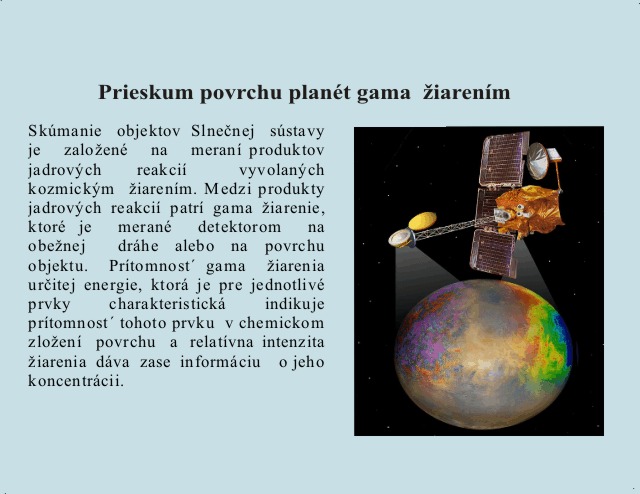 Prieskum povrchu planét gama žiarením

Skúmanie objektov Slnečnej sústavy je založené na meraní produktov jadrových reakcií vyvolaných kozmickým žiarením. Medzi produkty jadrových reakcií patrí gama žiarenie, ktoré je merané detektorom na obežnej dráhe alebo na povrchu objektu. Prítomnost´ gama žiarenia určitej energie, ktorá je pre jednotlivé prvky charakteristická indikuje prítomnost´ tohoto prvku v chemickom zložení povrchu a relatívna intenzita žiarenia dáva zase informáciu o jeho koncentrácii.